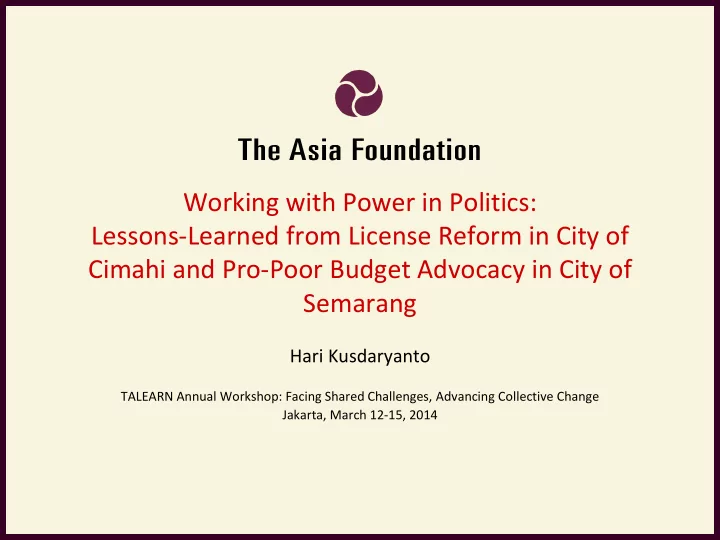 The Asia Foundation

Working with Power in Politics: Lessons-Learned from License Reform in City of Cimahi and Pro-Poor Budget Advocacy in City of Semarang

Hari Kusdaryanto

TALEARN Annual Workshop: Facing Shared Challenges, Advancing Collective Change
Jakarta, March 12-15, 2014